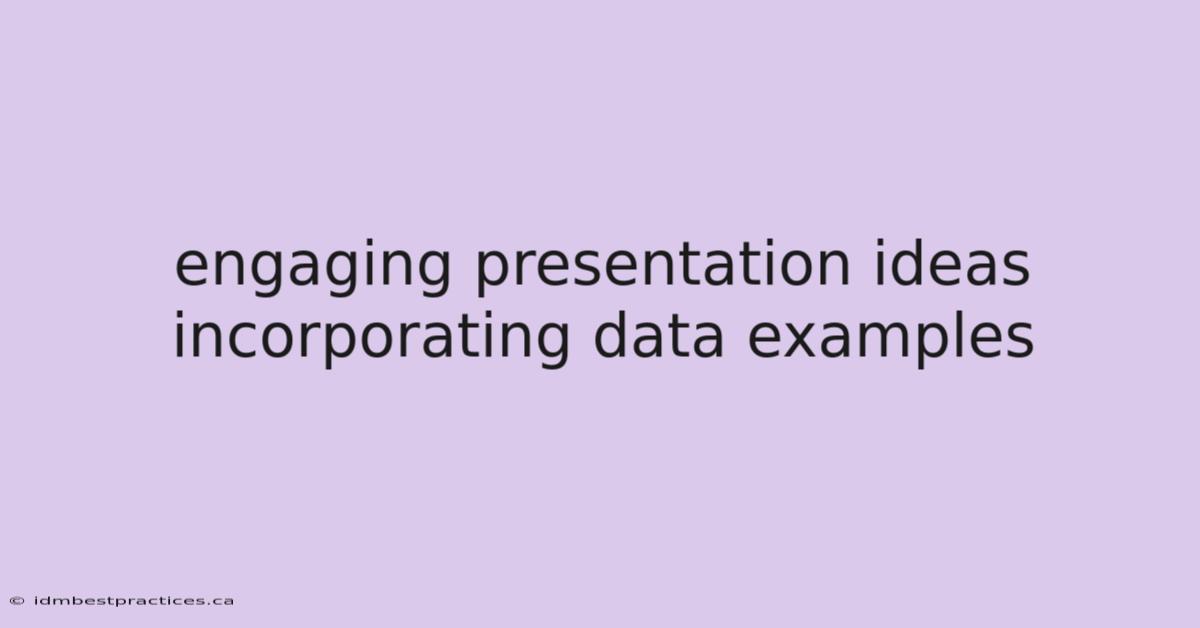 engaging presentation ideas incorporating data examples

© idmbestpractices.ca